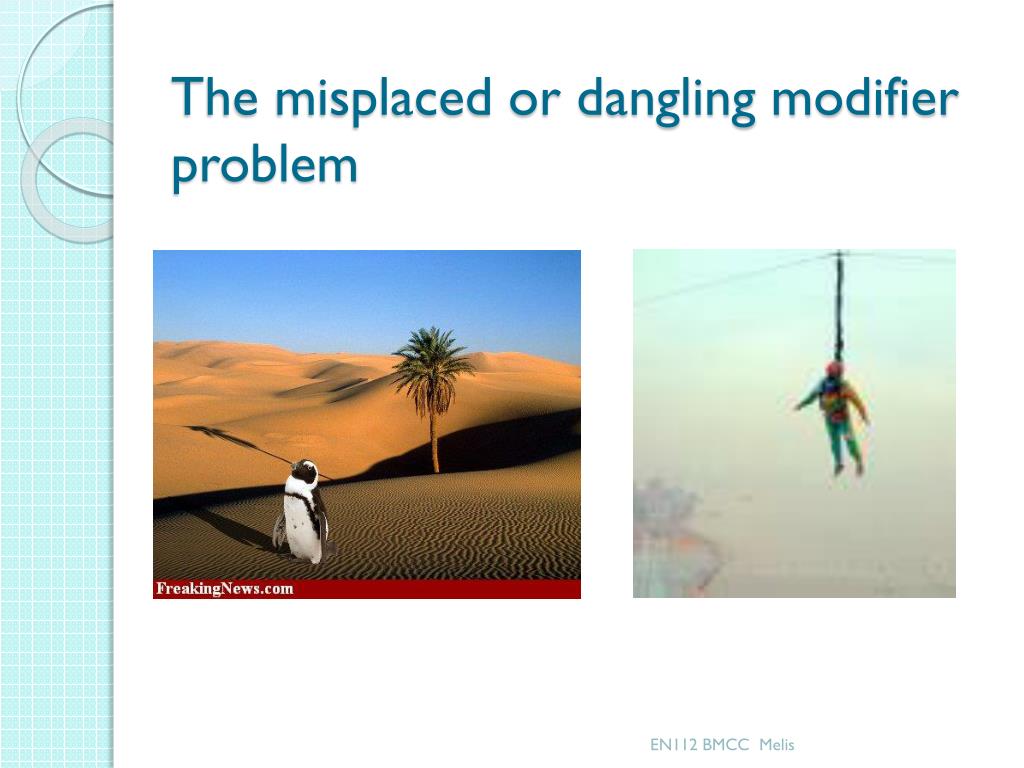 The misplaced or dangling modifier problem

FreakingNews.com

EN112 BMCC Melis